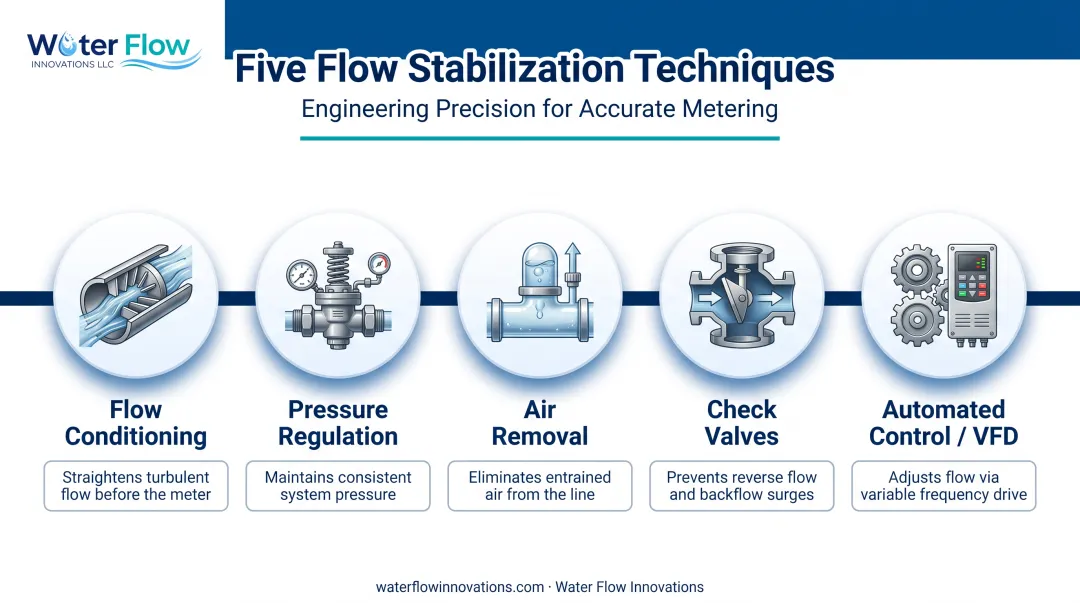 Water Flow
INNOVATIONS LLC

Five Flow Stabilization Techniques
Engineering Precision for Accurate Metering

Flow Conditioning
Straightens turbulent flow before the meter

Pressure Regulation
Maintains consistent system pressure

Air Removal
Eliminates entrained air from the line

Check Valves
Prevents reverse flow and backflow surges

Automated Control / VFD
Adjusts flow via variable frequency drive

waterflowinnovations.com · Water Flow Innovations